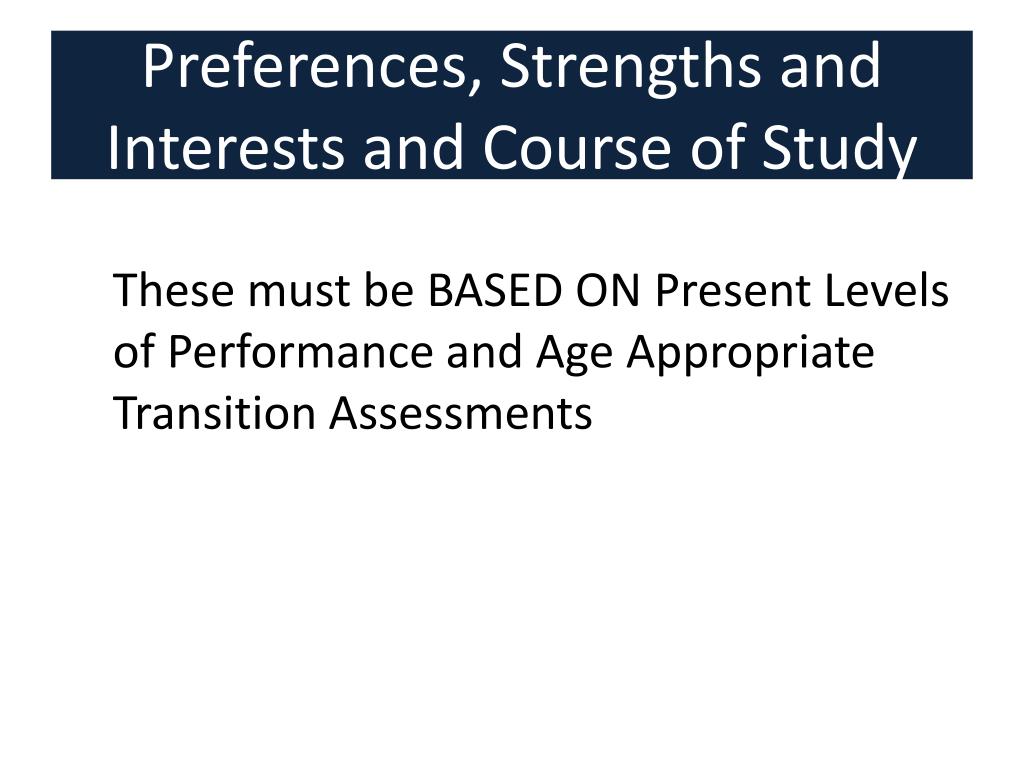 Preferences, Strengths and Interests and Course of Study

These must be BASED ON Present Levels of Performance and Age Appropriate Transition Assessments